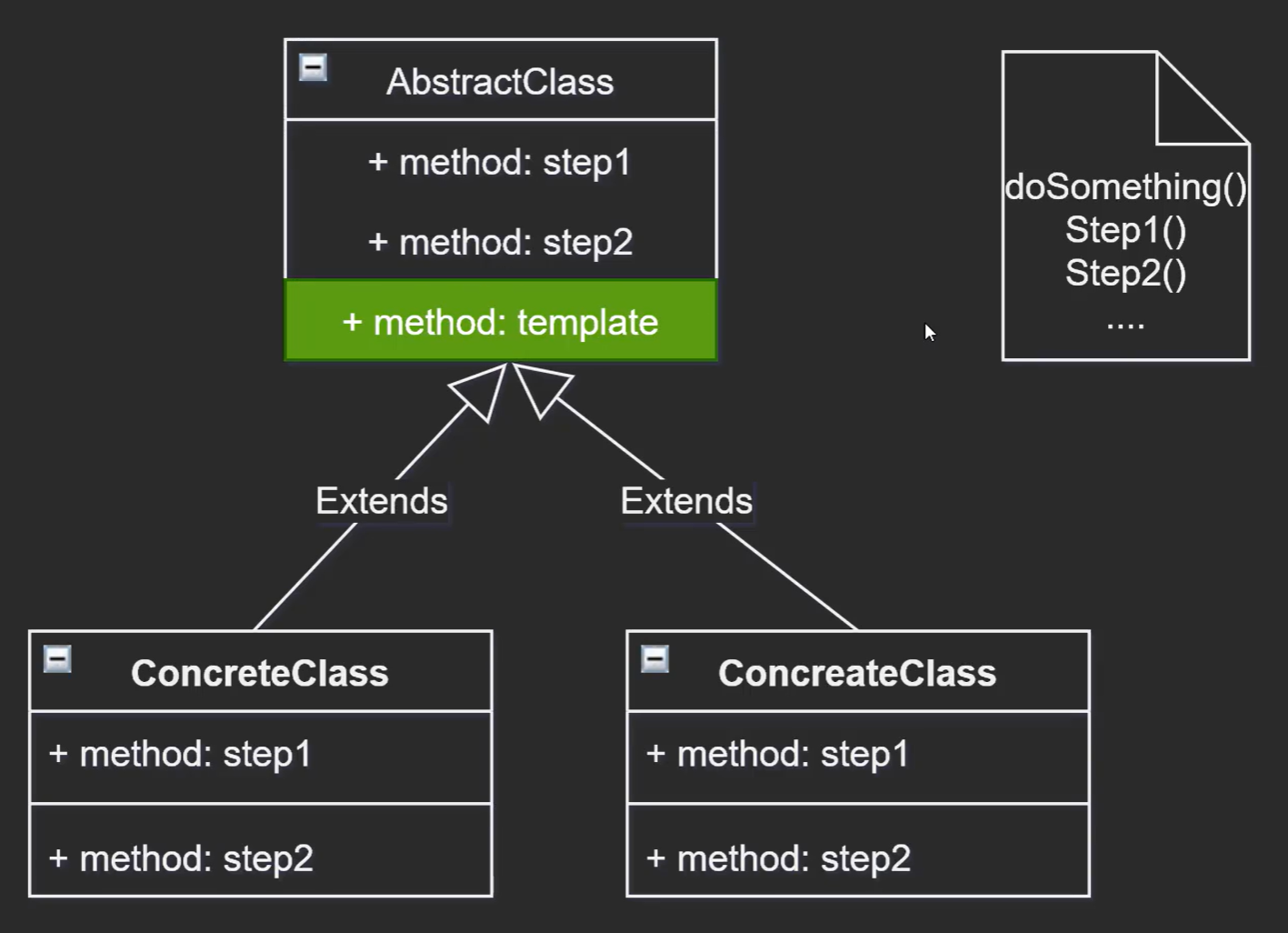 AbstractClass

+ method: step1

+ method: step2

+ method: template

doSomething()
Step1()
Step2()
....

Extends

Extends

ConcreteClass

+ method: step1

+ method: step2

ConcreateClass

+ method: step1

+ method: step2